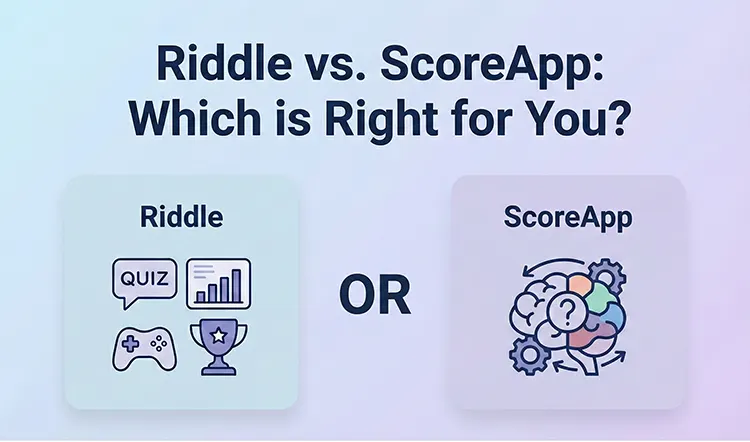 Riddle vs. ScoreApp: Which is Right for You?

Riddle

QUIZ

OR

ScoreApp

?